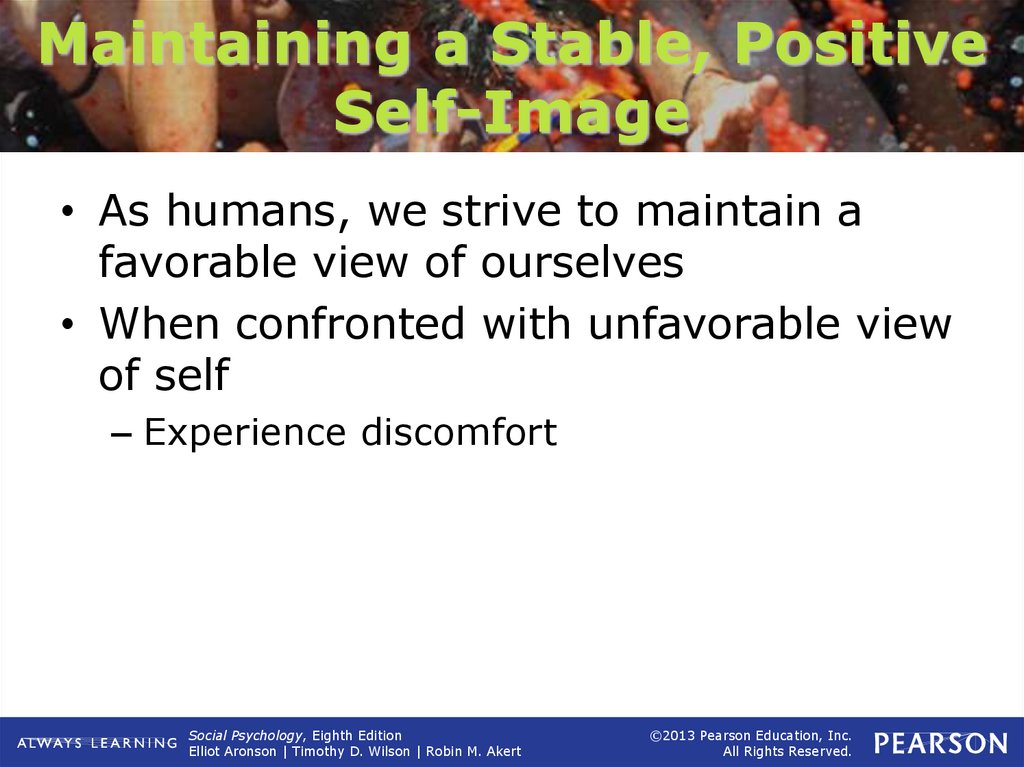 Maintaining a Stable, Positive Self-Image

• As humans, we strive to maintain a favorable view of ourselves
• When confronted with unfavorable view of self
– Experience discomfort

ALWAYS LEARNING

Social Psychology, Eighth Edition
Elliot Aronson | Timothy D. Wilson | Robin M. Akert

©2013 Pearson Education, Inc.
All Rights Reserved.

PEARSON